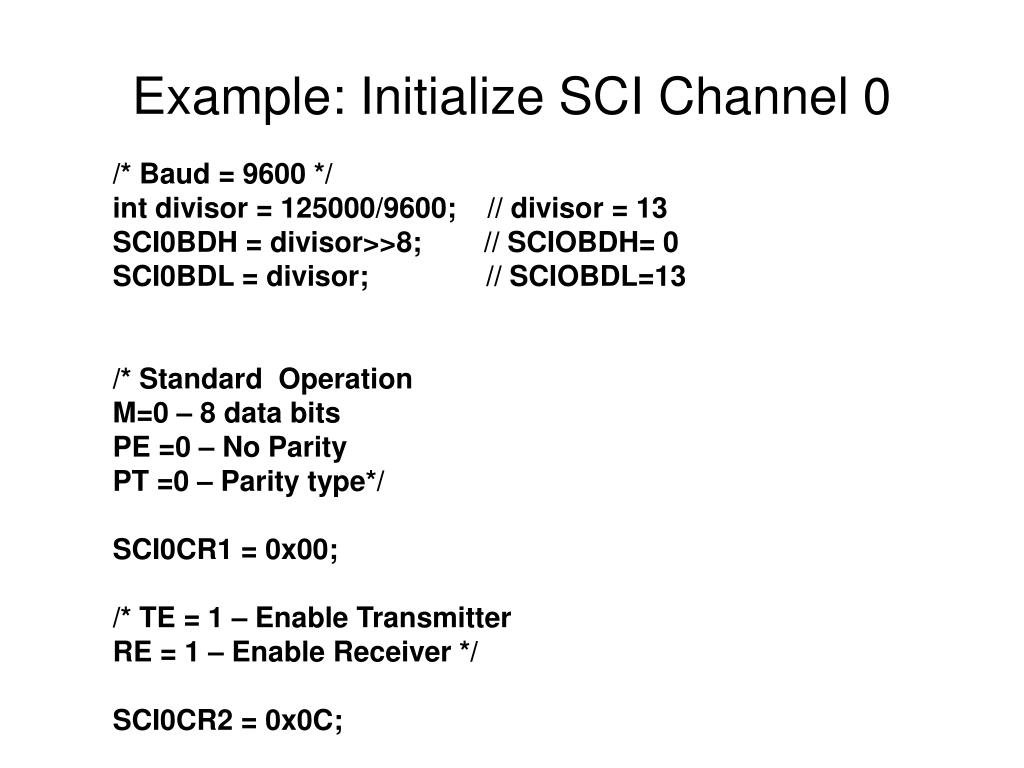 Example: Initialize SCI Channel 0

/* Baud = 9600 */
int divisor = 125000/9600; // divisor = 13
SCI0BDH = divisor>>8; // SCIOBDH= 0
SCI0BDL = divisor; // SCIOBDL=13

/* Standard Operation
M=0 – 8 data bits
PE =0 – No Parity
PT =0 – Parity type*/

SCI0CR1 = 0x00;

/* TE = 1 – Enable Transmitter
RE = 1 – Enable Receiver */

SCI0CR2 = 0x0C;